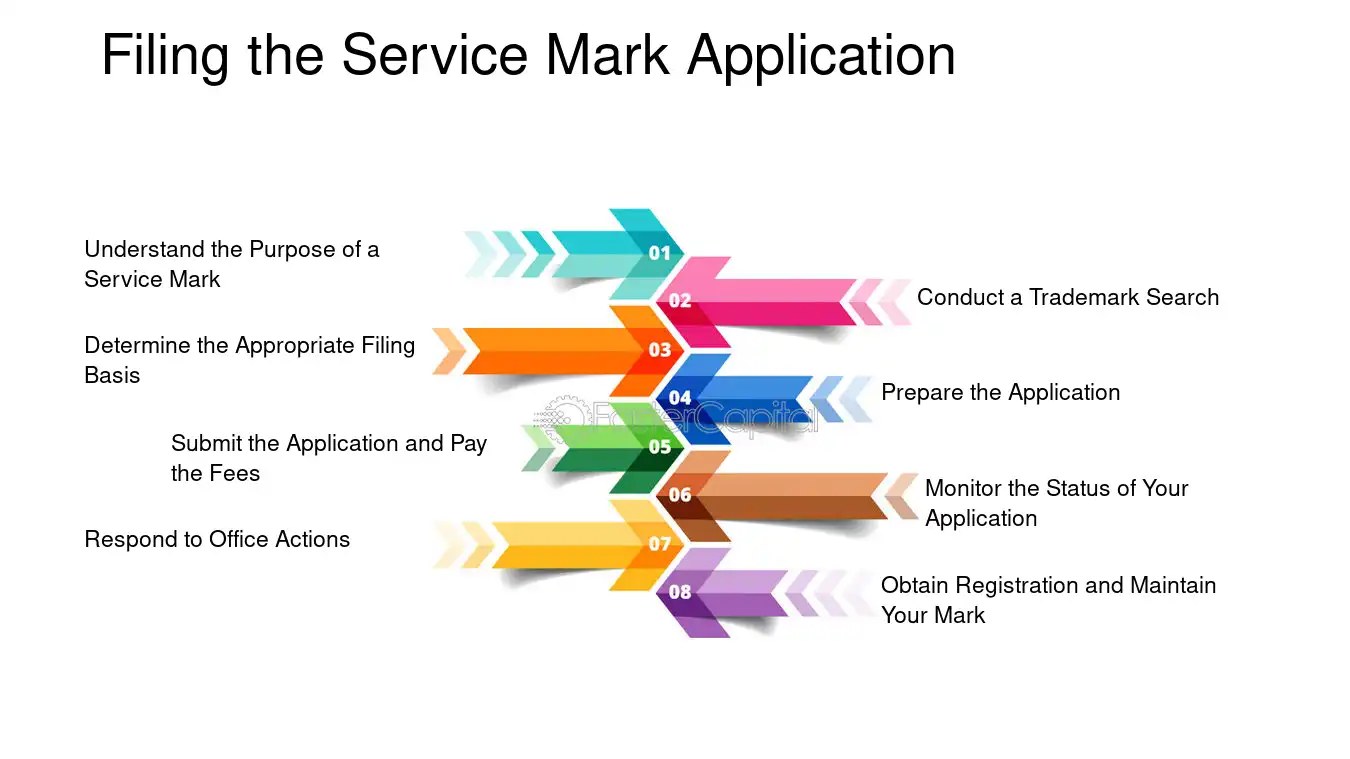 Filing the Service Mark Application

Understand the Purpose of a Service Mark

01

02

Conduct a Trademark Search

Determine the Appropriate Filing Basis

03

04

Prepare the Application

Submit the Application and Pay the Fees

05

06

Monitor the Status of Your Application

Respond to Office Actions

07

08

Obtain Registration and Maintain Your Mark

FasterCapital